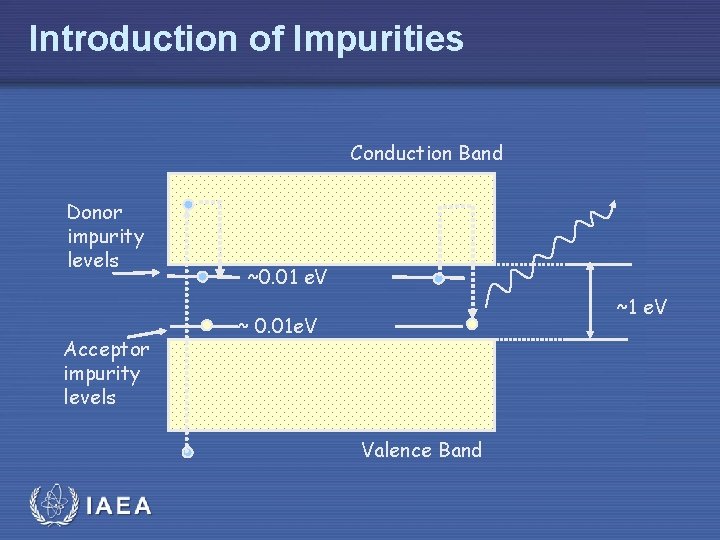 Introduction of Impurities

Conduction Band

Donor impurity levels

~0.01 eV

~ 0.01eV

~1 eV

Acceptor impurity levels

Valence Band

IAEA